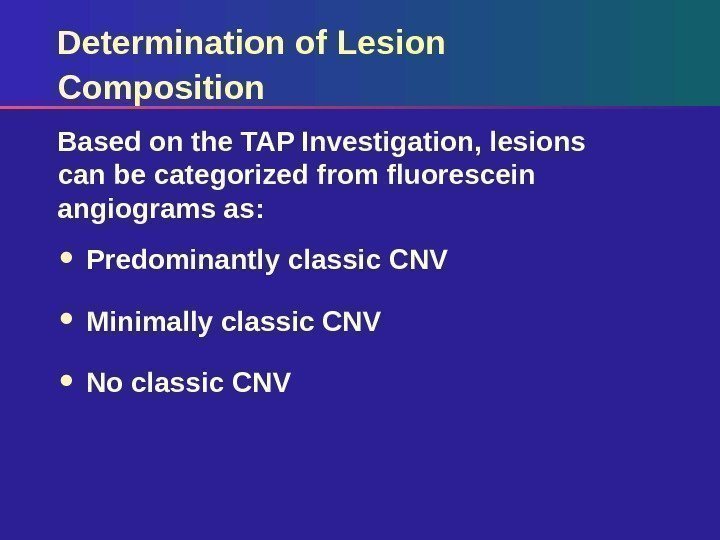 Determination of Lesion Composition

Based on the TAP Investigation, lesions can be categorized from fluorescein angiograms as:

• Predominantly classic CNV

• Minimally classic CNV

• No classic CNV